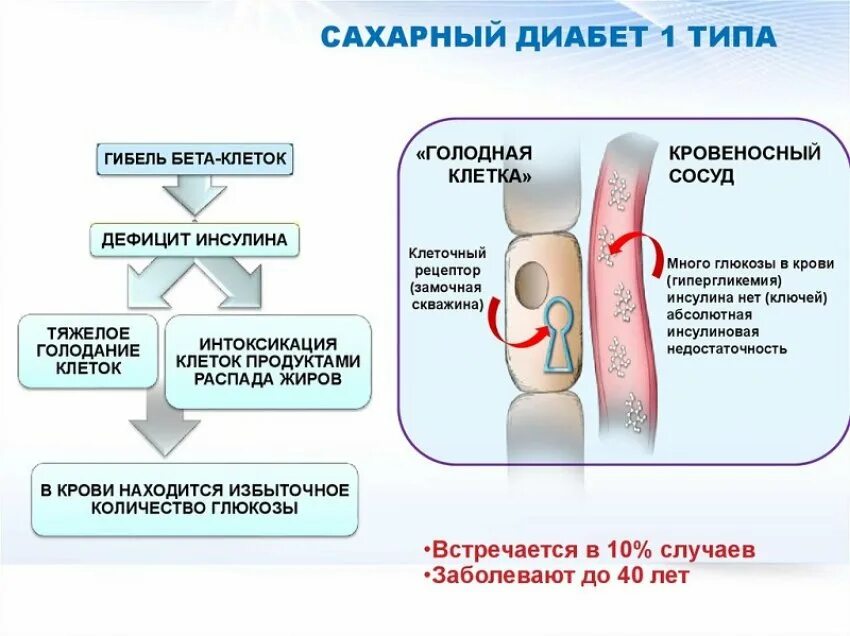 САХАРНЫЙ ДИАБЕТ 1 ТИПА

ГИБЕЛЬ БЕТА-КЛЕТОК

ДЕФИЦИТ ИНСУЛИНА

ТЯЖЕЛОЕ ГОЛОДАНИЕ КЛЕТОК

ИНТОКСИКАЦИЯ КЛЕТОК ПРОДУКТАМИ РАСПАДА ЖИРОВ

В КРОВИ НАХОДИТСЯ ИЗБЫТОЧНОЕ КОЛИЧЕСТВО ГЛЮКОЗЫ

«ГОЛОДНАЯ КЛЕТКА»

КРОВЕНОСНЫЙ СОСУД

Клеточный рецептор (замочная скважина)

Много глюкозы в крови (гипергликемия) инсулина нет (ключей) абсолютная инсулиновая недостаточность

•Встречается в 10% случаев
•Заболевают до 40 лет